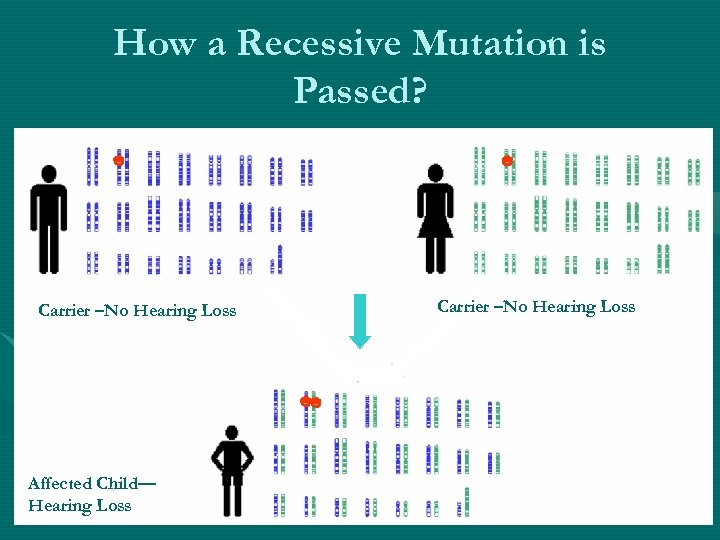 How a Recessive Mutation is Passed?

Carrier –No Hearing Loss

Carrier –No Hearing Loss

Affected Child— Hearing Loss